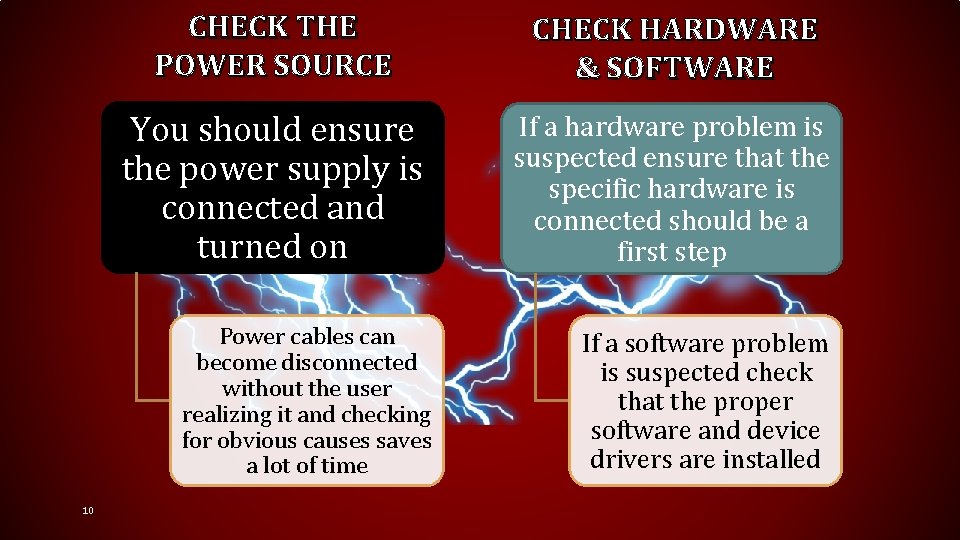 CHECK THE POWER SOURCE

You should ensure the power supply is connected and turned on

Power cables can become disconnected without the user realizing it and checking for obvious causes saves a lot of time

CHECK HARDWARE & SOFTWARE

If a hardware problem is suspected ensure that the specific hardware is connected should be a first step

If a software problem is suspected check that the proper software and device drivers are installed

10